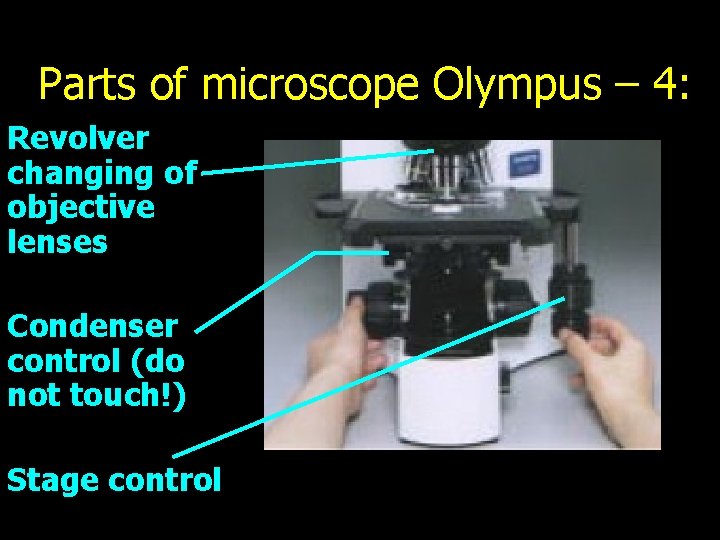 Parts of microscope Olympus – 4:

Revolver changing of objective lenses

Condenser control (do not touch!)

Stage control